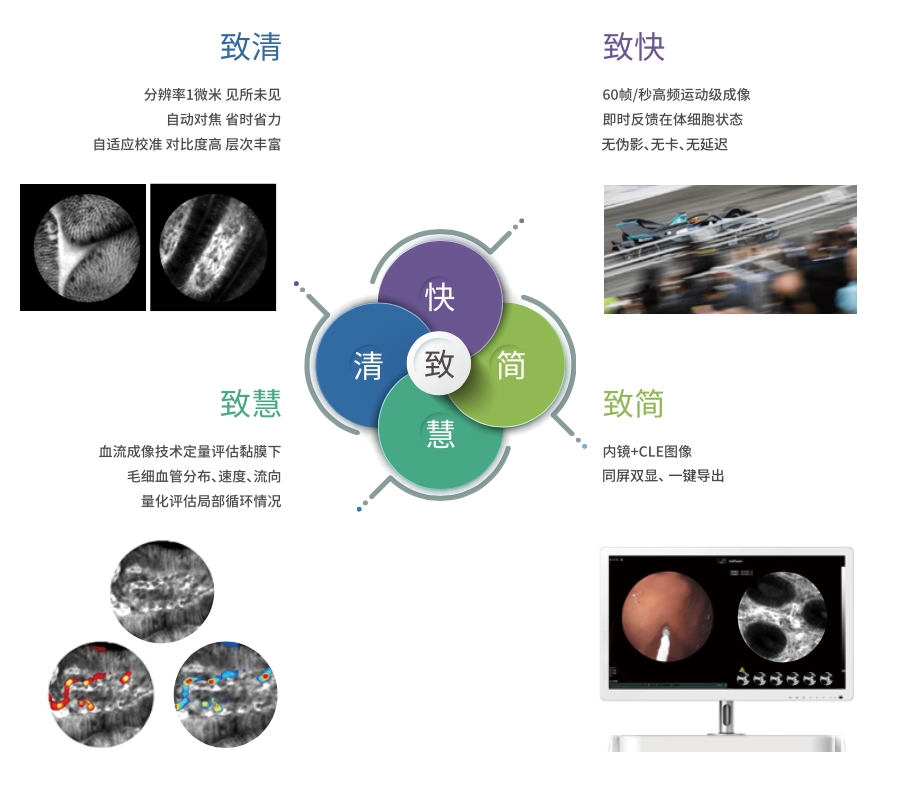 致清

分辨率1微米 见所未见
自动对焦 省时省力
自适应校准 对比度高 层次丰富

致快

60帧/秒高频运动级成像
即时反馈在体细胞状态
无伪影、无卡、无延迟

快

清

致

简

慧

致慧

血流成像技术定量评估黏膜下
毛细血管分布、速度、流向
量化评估局部循环情况

致简

内镜+CLE图像
同屏双显、一键导出